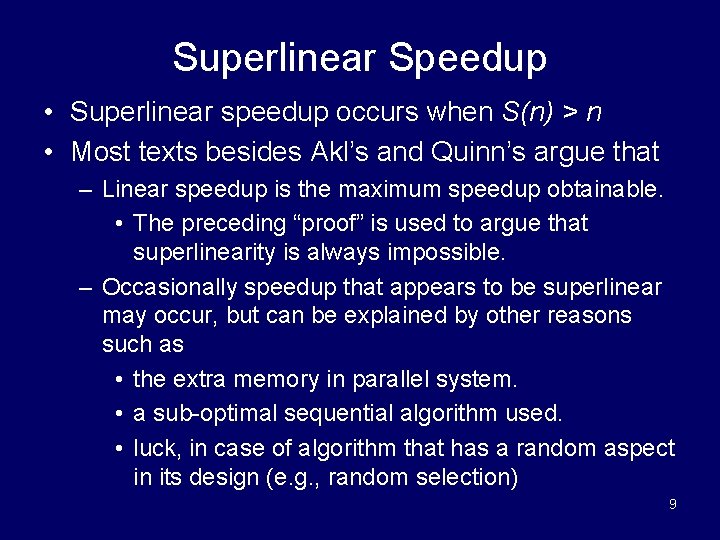 Superlinear Speedup

• Superlinear speedup occurs when $S(n) > n$

• Most texts besides Akl's and Quinn's argue that

– Linear speedup is the maximum speedup obtainable.

• The preceding "proof" is used to argue that superlinearity is always impossible.

– Occasionally speedup that appears to be superlinear may occur, but can be explained by other reasons such as

• the extra memory in parallel system.

• a sub-optimal sequential algorithm used.

• luck, in case of algorithm that has a random aspect in its design (e.g., random selection)

9